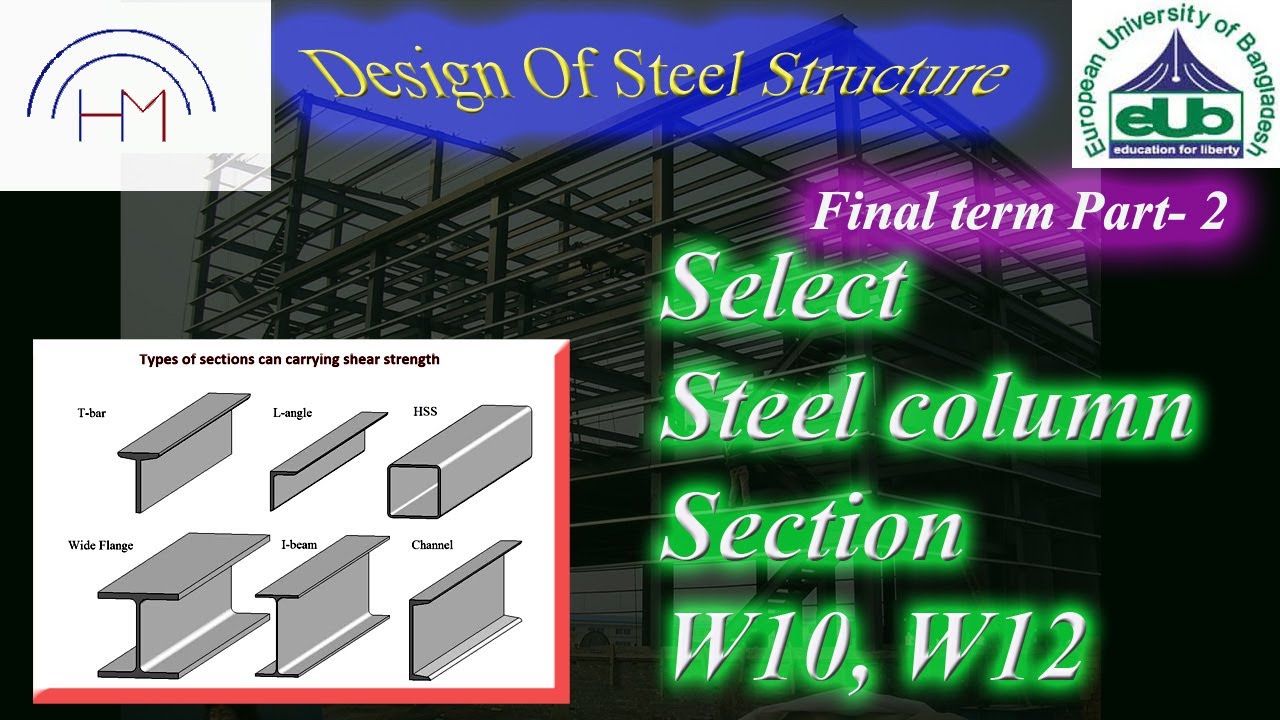 HM

Design Of Steel Structure

European University of Bangladesh
eUb
education for liberty

Final term Part- 2

Select Steel column Section W10, W12

Types of sections can carrying shear strength

T-bar

L-angle

HSS

Wide Flange

I-beam

Channel